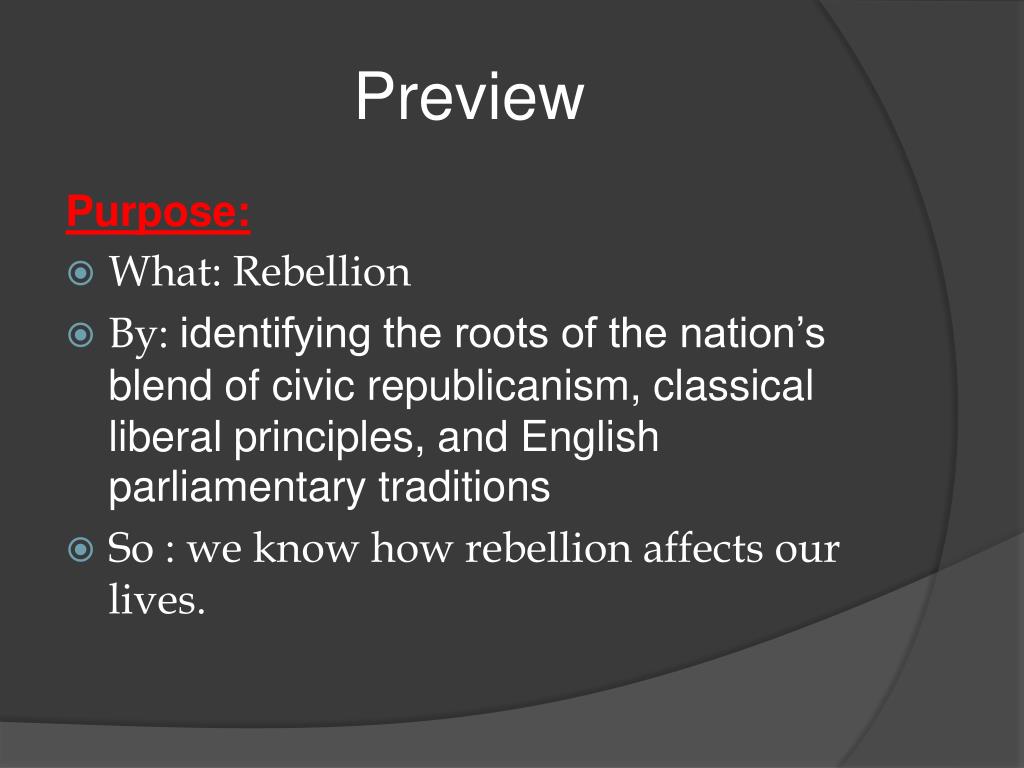 Preview

Purpose:

What: Rebellion

By: identifying the roots of the nation’s blend of civic republicanism, classical liberal principles, and English parliamentary traditions

So : we know how rebellion affects our lives.